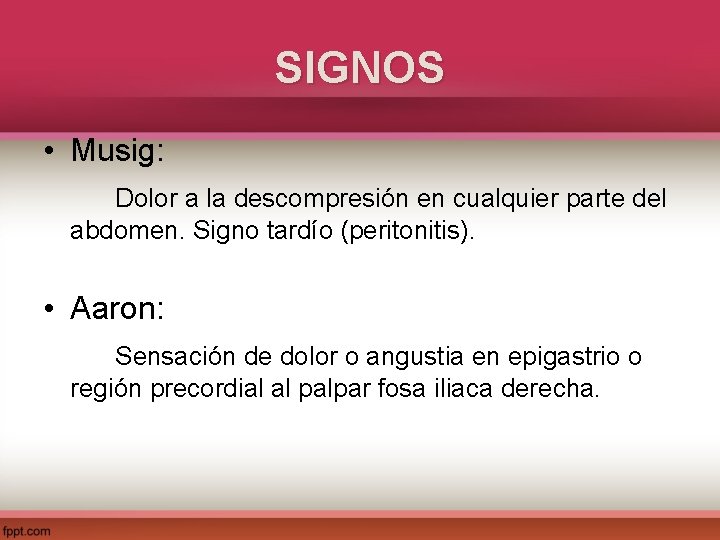 SIGNOS

• Musig:

Dolor a la descompresión en cualquier parte del abdomen. Signo tardío (peritonitis).

• Aaron:

Sensación de dolor o angustia en epigastrio o región precordial al palpar fosa iliaca derecha.

fppt.com